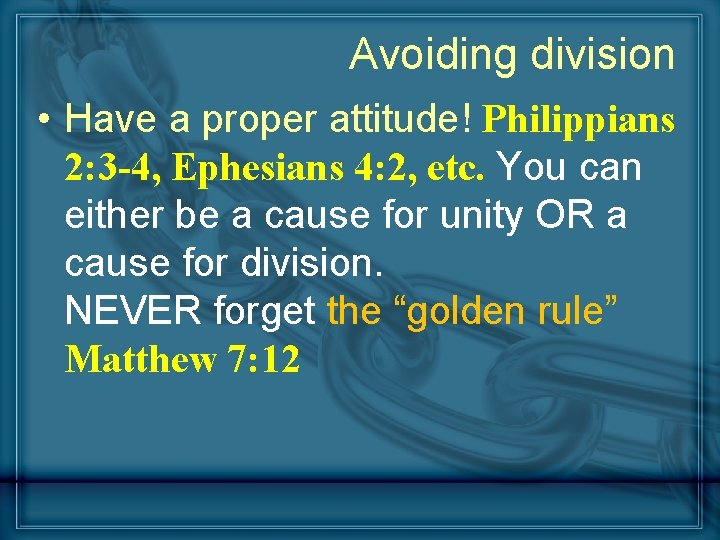 Avoiding division

• Have a proper attitude! Philippians 2:3-4, Ephesians 4:2, etc. You can either be a cause for unity OR a cause for division.
NEVER forget the “golden rule” Matthew 7:12